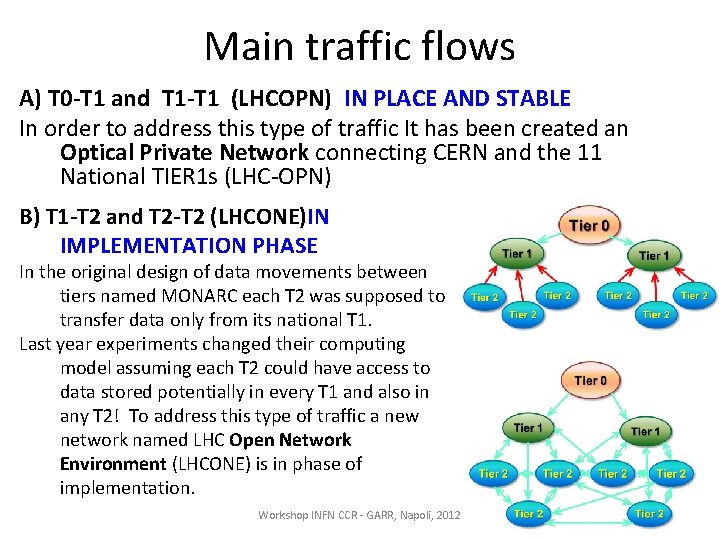 Main traffic flows

A) T0-T1 and T1-T1 (LHCOPN) IN PLACE AND STABLE

In order to address this type of traffic It has been created an Optical Private Network connecting CERN and the 11 National TIER1s (LHC-OPN)

B) T1-T2 and T2-T2 (LHCONE)IN IMPLEMENTATION PHASE

In the original design of data movements between tiers named MONARC each T2 was supposed to transfer data only from its national T1.

Last year experiments changed their computing model assuming each T2 could have access to data stored potentially in every T1 and also in any T2! To address this type of traffic a new network named LHC Open Network Environment (LHCONE) is in phase of implementation.

Tier 0
Tier 1
Tier 1
Tier 2
Tier 2
Tier 2
Tier 2
Tier 2
Tier 2

Tier 0
Tier 1
Tier 1
Tier 2
Tier 2
Tier 2
Tier 2
Tier 2
Tier 2

Workshop INFN CCR - GARR, Napoli, 2012